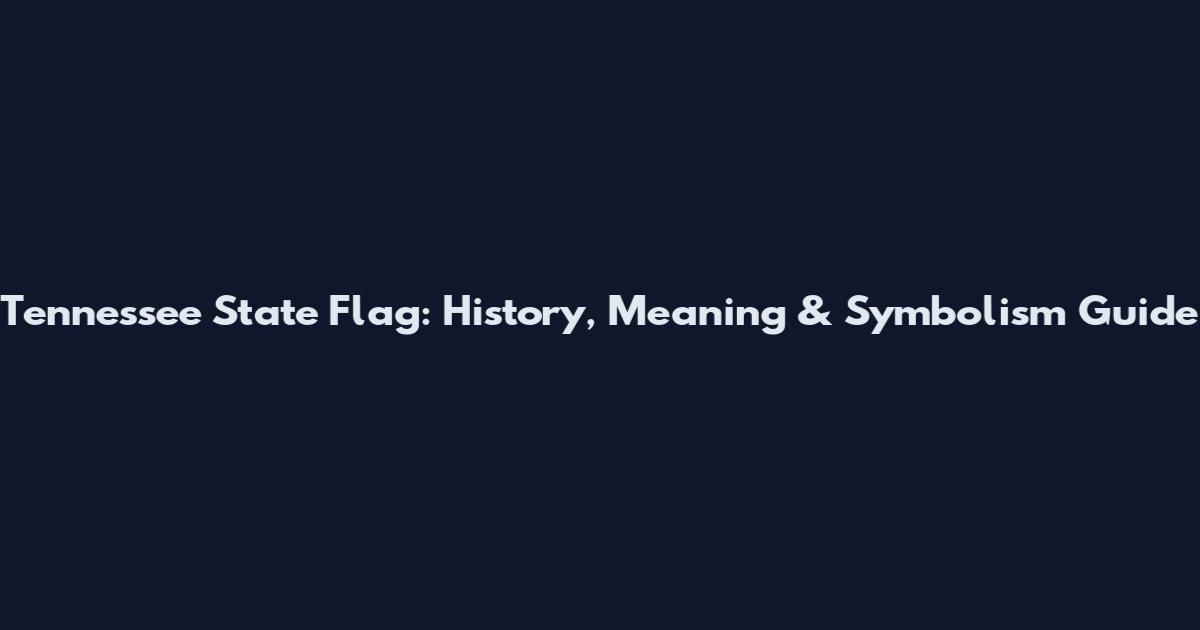 Tennessee State Flag: History, Meaning & Symbolism Guide